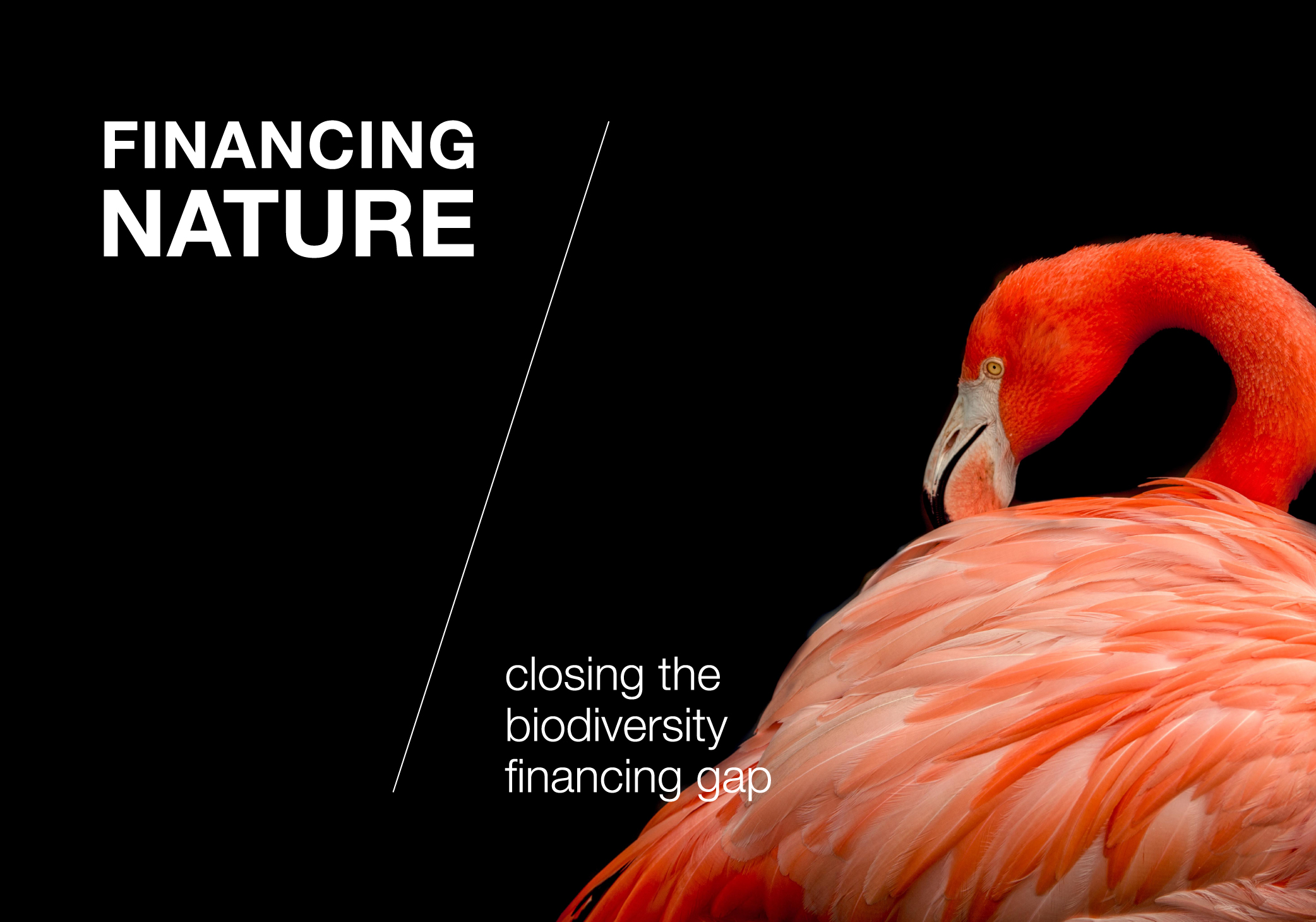 FINANCING
NATURE

closing the biodiversity financing gap